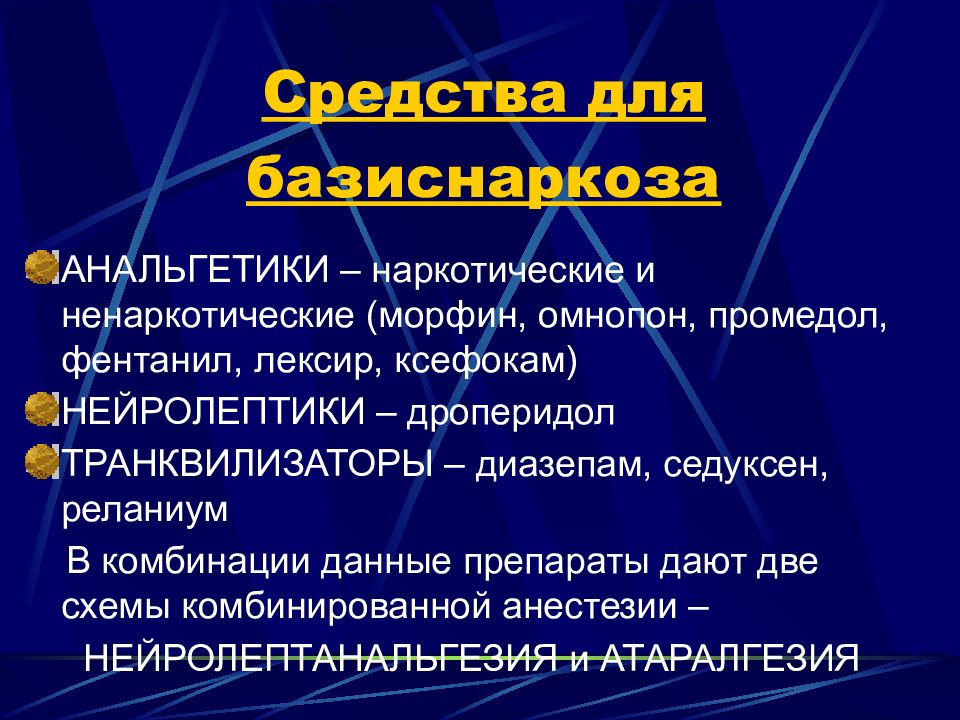 Средства для базиснаркоза

АНАЛЬГЕТИКИ – наркотические и ненаркотические (морфин, омнопон, промедол, фентанил, лексир, ксефокам)

НЕЙРОЛЕПТИКИ – дроперидол

ТРАНКВИЛИЗАТОРЫ – диазепам, седуксен, реланиум

В комбинации данные препараты дают две схемы комбинированной анестезии –

НЕЙРОЛЕПТАНАЛЬГЕЗИЯ и АТАРАЛГЕЗИЯ